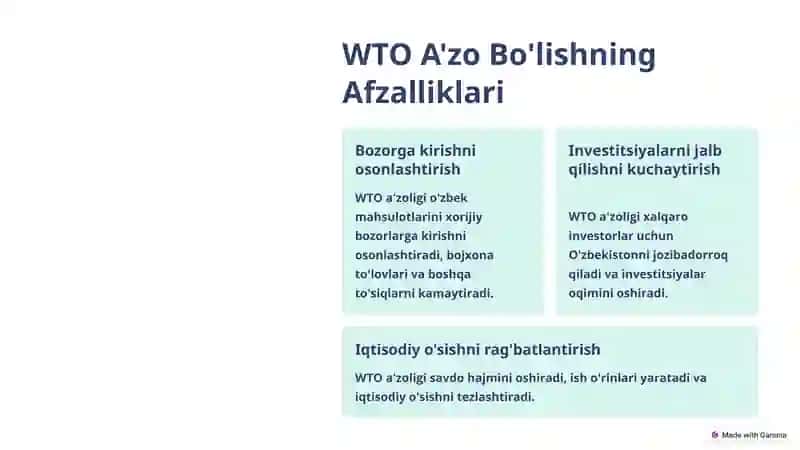 WTO A'zo Bo'lishning Afzalliklari

Bozorga kirishni osonlashtirish

WTO a'zoligi o'zbek mahsulotlarini xorijiy bozorlarga kirishni osonlashtiradi, bojxona to'lovlari va boshqa to'siqlarni kamaytiradi.

Investitsiyalarni jalb qilishni kuchaytirish

WTO a'zoligi xalqaro investorlar uchun O'zbekistonni jozibadorroq qiladi va investitsiyalar oqimini oshiradi.

Iqtisodiy o'sishni rag'batlantirish

WTO a'zoligi savdo hajmini oshiradi, ish o'rinlari yaratadi va iqtisodiy o'sishni tezlashtiradi.

Made with Gamma